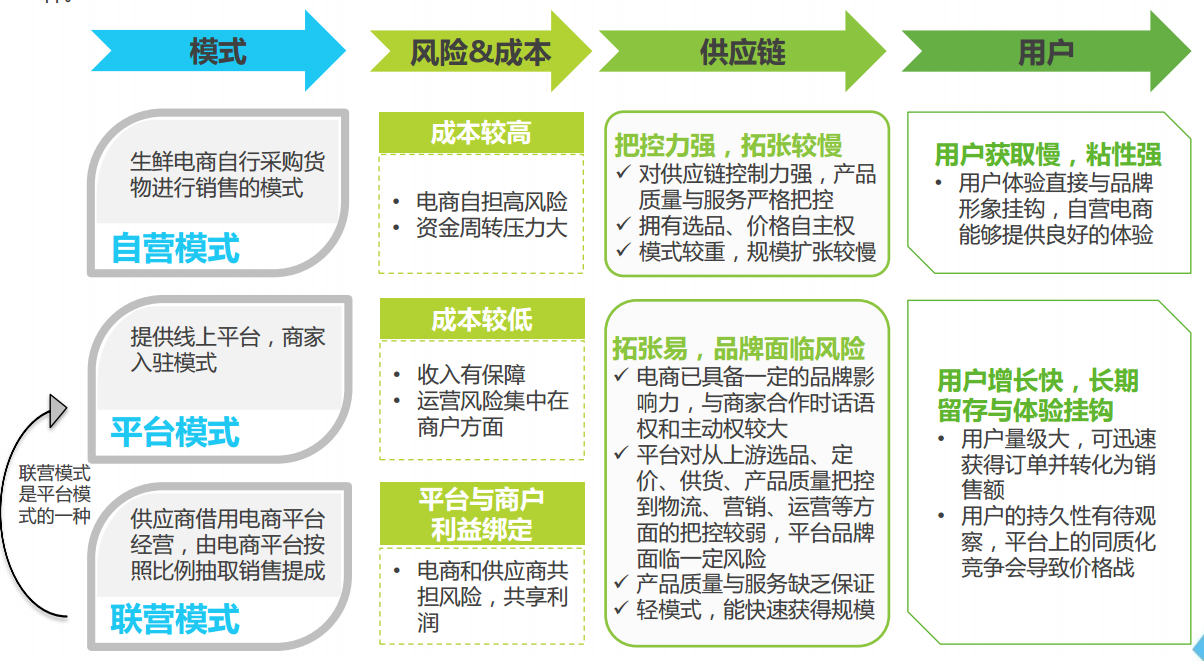 模式

风险&成本

供应链

用户

生鲜电商自行采购货物进行销售的模式

自营模式

成本较高

• 电商自担高风险
• 资金周转压力大

把控力强，拓张较慢
✓ 对供应链控制力强，产品质量与服务严格把控
✓ 拥有选品、价格自主权
✓ 模式较重，规模扩张较慢

用户获取慢，粘性强
• 用户体验直接与品牌形象挂钩，自营电商能够提供良好的体验

提供线上平台，商家入驻模式

平台模式

成本较低

• 收入有保障
• 运营风险集中在商户方面

拓张易，品牌面临风险
✓ 电商已具备一定的品牌影响力，与商家合作时话语权和主动权较大
✓ 平台对从上游选品、定价、供货、产品质量把控到物流、营销、运营等方面的把控较弱，平台品牌面临一定风险
✓ 产品质量与服务缺乏保证
✓ 轻模式，能快速获得规模

用户增长快，长期留存与体验挂钩
• 用户量级大，可迅速获得订单并转化为销售额
• 用户的持久性有待观察，平台上的同质化竞争会导致价格战

联营模式是平台模式的一种

供应商借用电商平台经营，由电商平台按照比例抽取销售提成

联营模式

平台与商户利益绑定

• 电商和供应商共担风险，共享利润